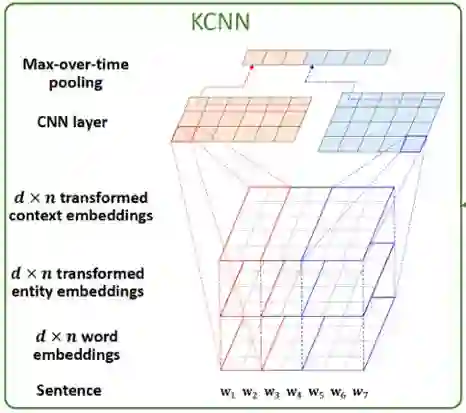 KCNN

Max-over-time pooling

CNN layer

$d \times n$ transformed context embeddings

$d \times n$ transformed entity embeddings

$d \times n$ word embeddings

Sentence

$w_1$ $w_2$ $w_3$ $w_4$ $w_5$ $w_6$ $w_7$